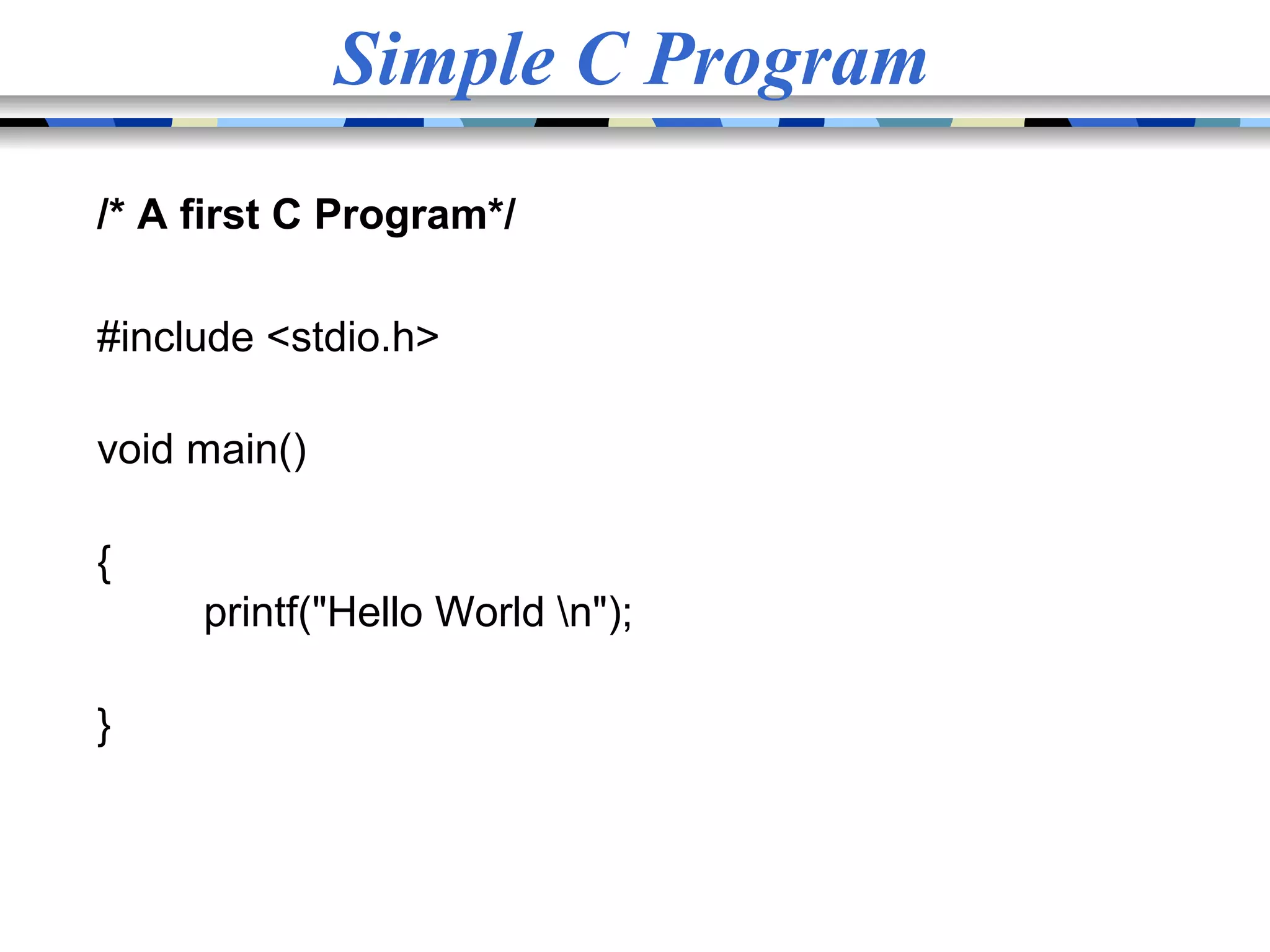 Simple C Program

/* A first C Program*/

#include <stdio.h>

void main()

{
printf("Hello World \n");

}